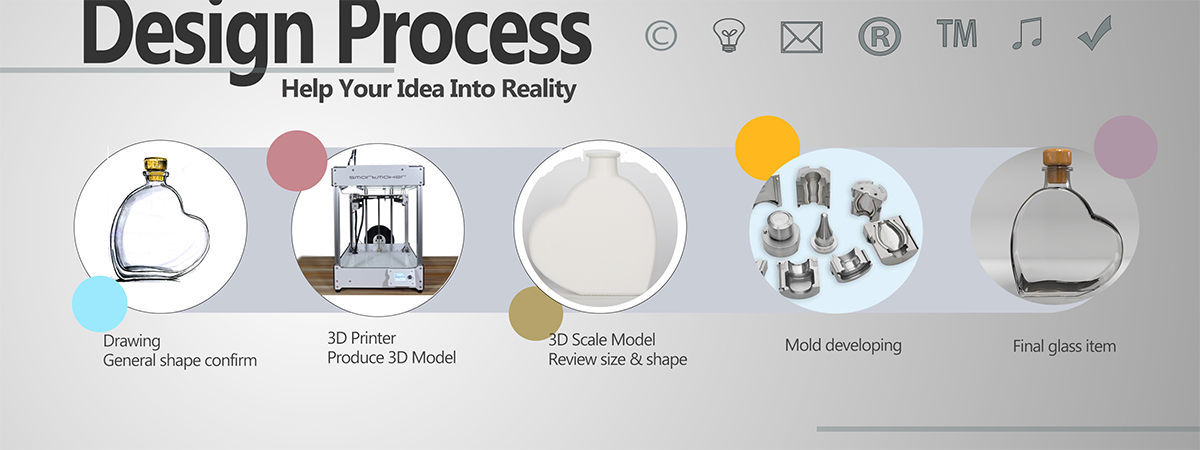 Design Process

© ® TM

Help Your Idea Into Reality

Drawing
General shape confirm

3D Printer
Produce 3D Model

3D Scale Model
Review size & shape

Mold developing

Final glass item